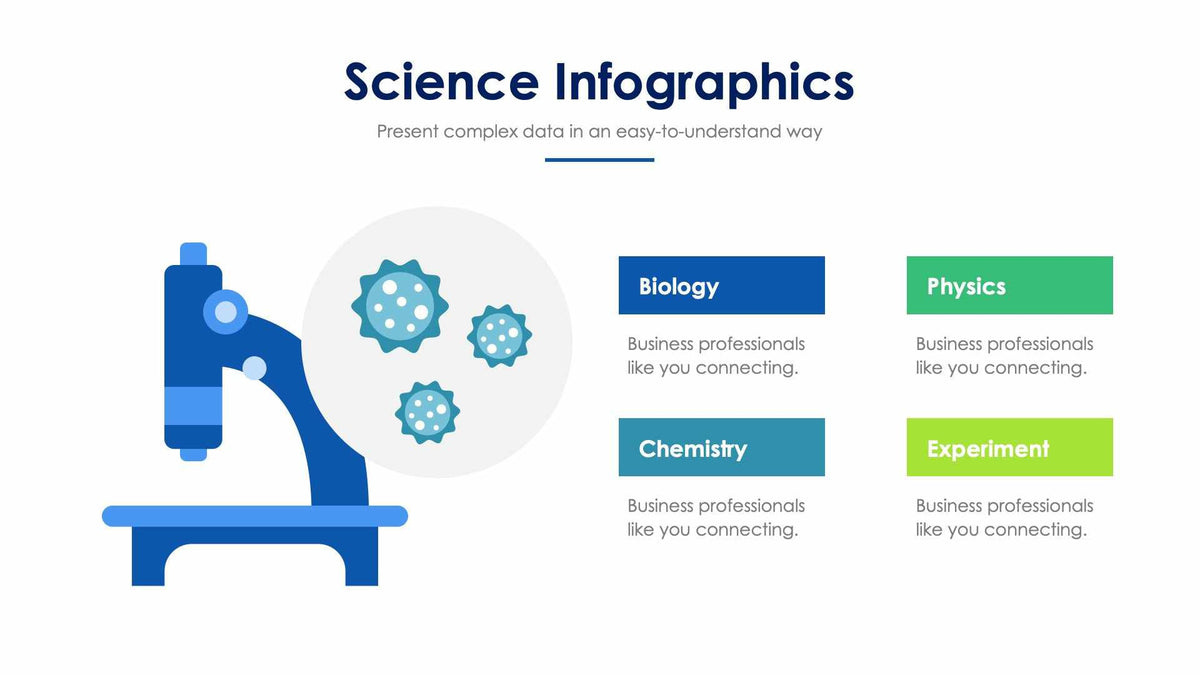 Science Infographics

Present complex data in an easy-to-understand way

Biology

Business professionals like you connecting.

Physics

Business professionals like you connecting.

Chemistry

Business professionals like you connecting.

Experiment

Business professionals like you connecting.